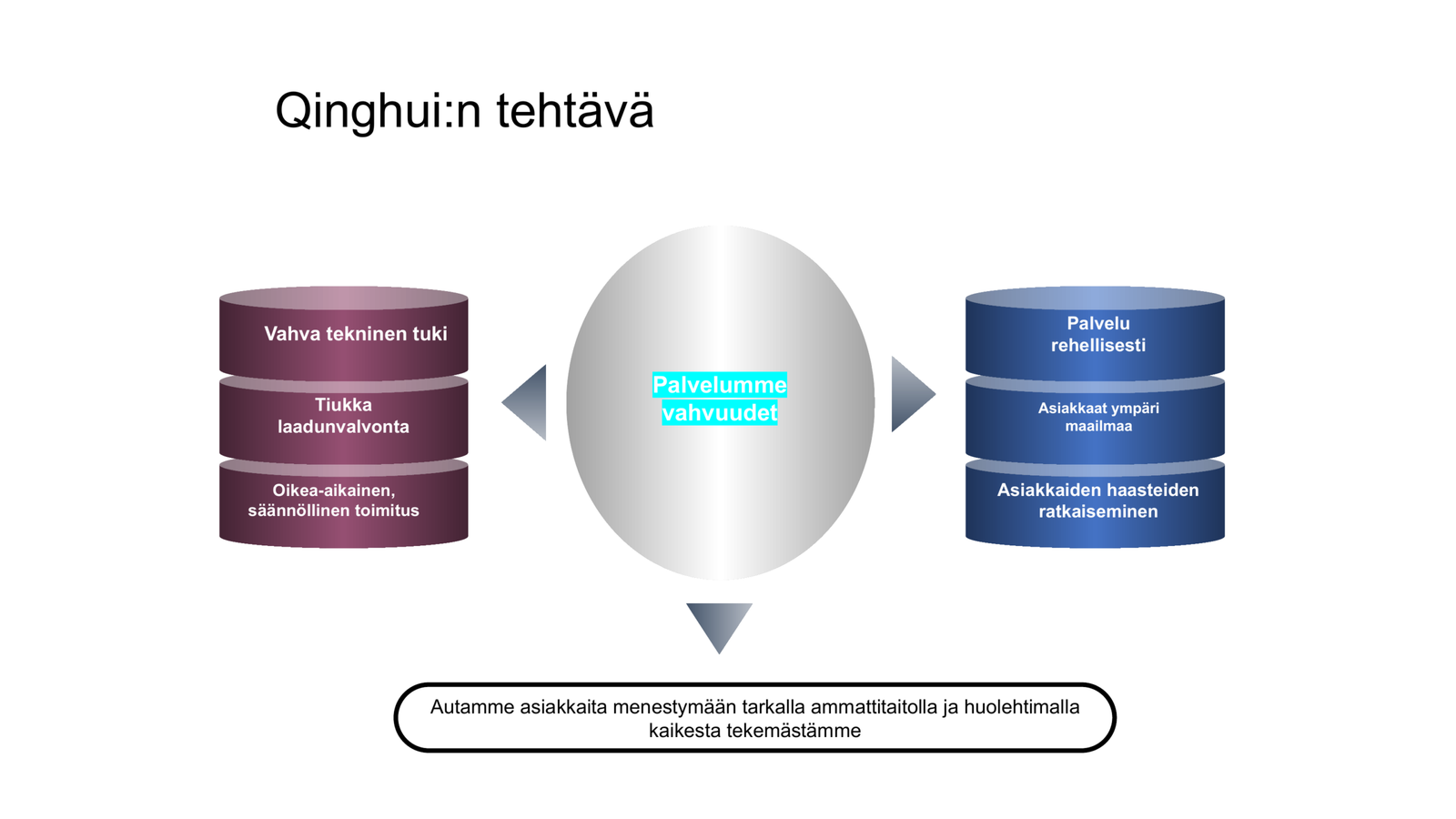 Qinghui:n tehtävä

Vahva tekninen tuki

Tiukka
laadunvalvonta

Oikea-aikainen,
säännöllinen toimitus

Palvelumme
vahvuudet

Palvelu
rehellisesti

Asiakkaat ympäri
maailmaa

Asiakkaiden haasteiden
ratkaiseminen

Autamme asiakkaita menestymään tarkalla ammattitaitolla ja huolehtimalla kaikesta tekemästämme